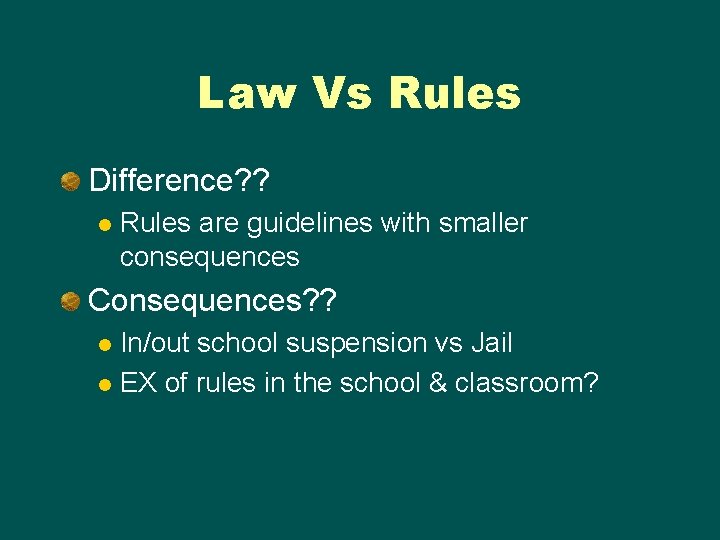 Law Vs Rules

Difference??

Rules are guidelines with smaller consequences

Consequences??

In/out school suspension vs Jail

EX of rules in the school & classroom?